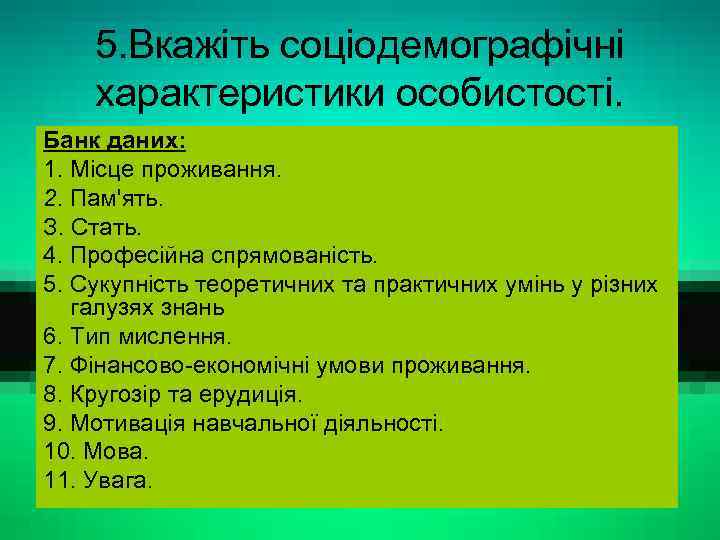 5.Вкажіть соціодемографічні характеристики особистості.

Банк даних:
1. Місце проживання.
2. Пам'ять.
3. Стать.
4. Професійна спрямованість.
5. Сукупність теоретичних та практичних умінь у різних галузях знань
6. Тип мислення.
7. Фінансово-економічні умови проживання.
8. Кругозір та ерудиція.
9. Мотивація навчальної діяльності.
10. Мова.
11. Увага.